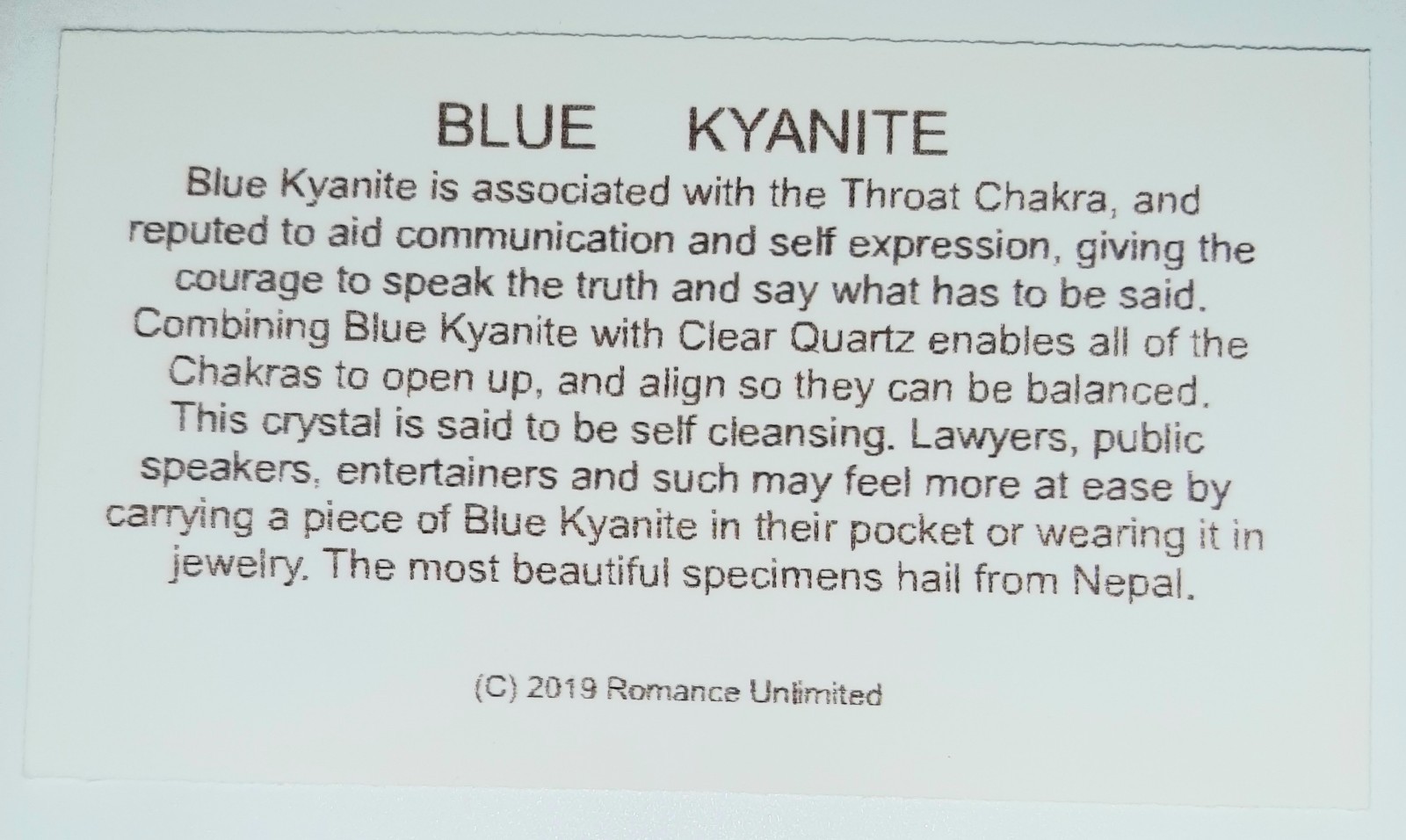 BLUE KYANITE

Blue Kyanite is associated with the Throat Chakra, and reputed to aid communication and self expression, giving the courage to speak the truth and say what has to be said. Combining Blue Kyanite with Clear Quartz enables all of the Chakras to open up, and align so they can be balanced. This crystal is said to be self cleansing. Lawyers, public speakers, entertainers and such may feel more at ease by carrying a piece of Blue Kyanite in their pocket or wearing it in jewelry. The most beautiful specimens hail from Nepal.

(C) 2019 Romance Unlimited